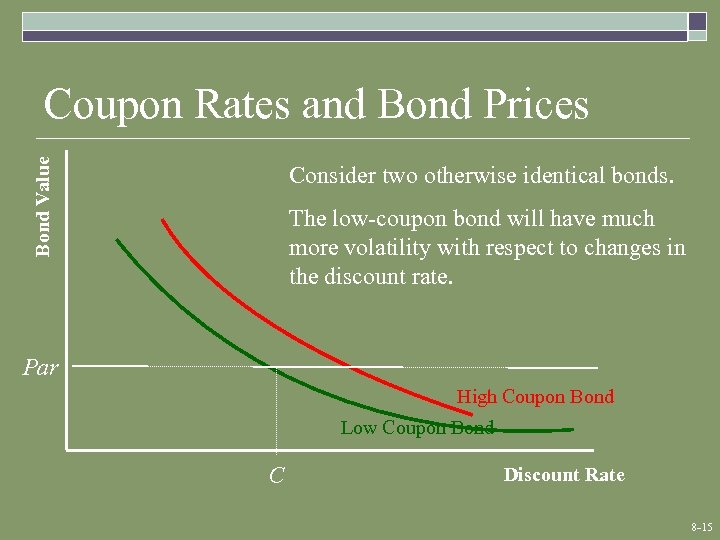 Coupon Rates and Bond Prices

Bond Value

Consider two otherwise identical bonds.

The low-coupon bond will have much more volatility with respect to changes in the discount rate.

Par

High Coupon Bond

Low Coupon Bond

C

Discount Rate

8-15